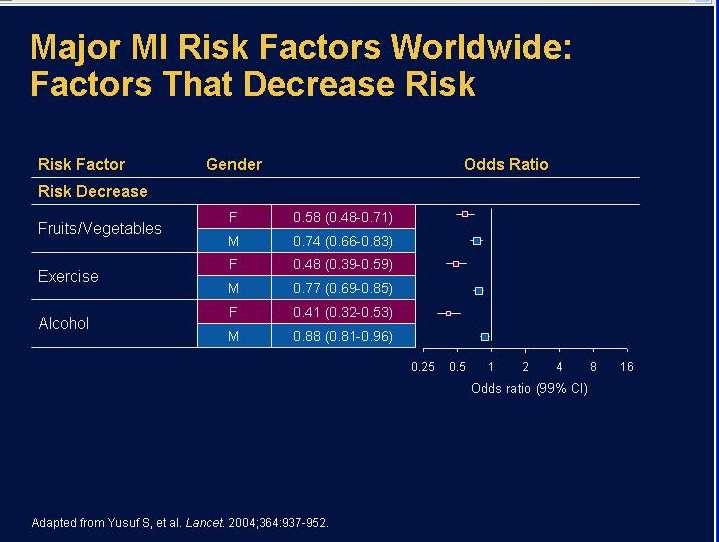 Major MI Risk Factors Worldwide: Factors That Decrease Risk

| Risk Factor | Gender | Odds Ratio |
|---|---|---|
| Risk Decrease | | |
| Fruits/Vegetables | F | 0.58 (0.48-0.71) |
| | M | 0.74 (0.66-0.83) |
| Exercise | F | 0.48 (0.39-0.59) |
| | M | 0.77 (0.69-0.85) |
| Alcohol | F | 0.41 (0.32-0.53) |
| | M | 0.88 (0.81-0.96) |

0.25 0.5 1 2 4 8 16
Odds ratio (99% CI)

Adapted from Yusuf S, et al. Lancet. 2004;364:937-952.